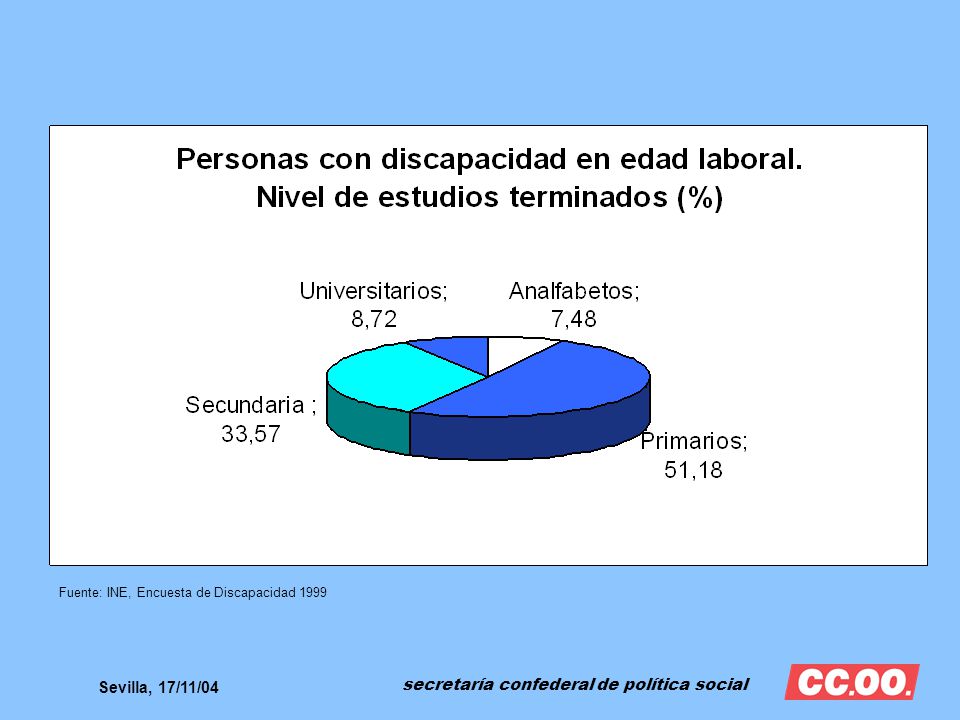 Personas con discapacidad en edad laboral.
Nivel de estudios terminados (%)

Universitarios; 8,72

Analfabetos; 7,48

Secundaria ; 33,57

Primarios; 51,18

Fuente: INE, Encuesta de Discapacidad 1999

Sevilla, 17/11/04

secretaría confederal de política social

CC.OO.